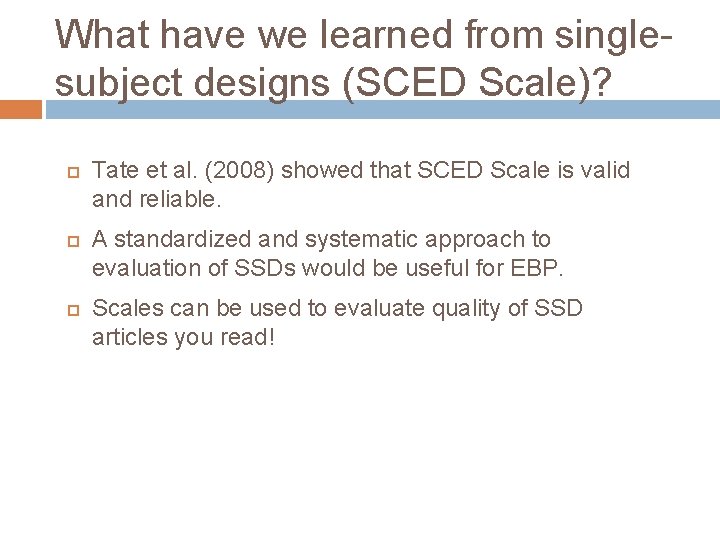 What have we learned from single-subject designs (SCED Scale)?

Tate et al. (2008) showed that SCED Scale is valid and reliable.

A standardized and systematic approach to evaluation of SSDs would be useful for EBP.

Scales can be used to evaluate quality of SSD articles you read!